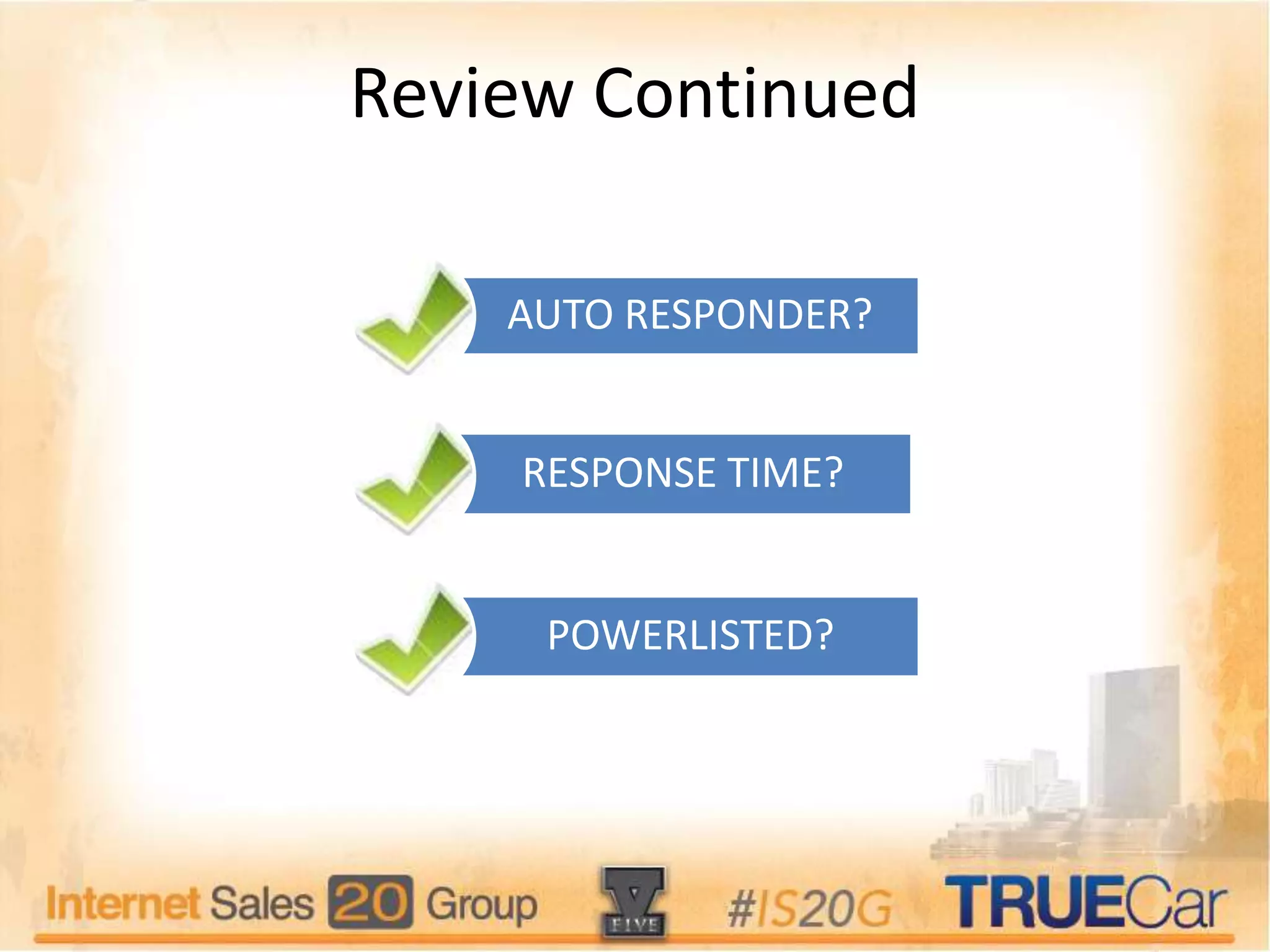 Review Continued

AUTO RESPONDER?

RESPONSE TIME?

POWERLISTED?

Internet Sales 20 Group

V FIVE

#IS20G

TRUECar